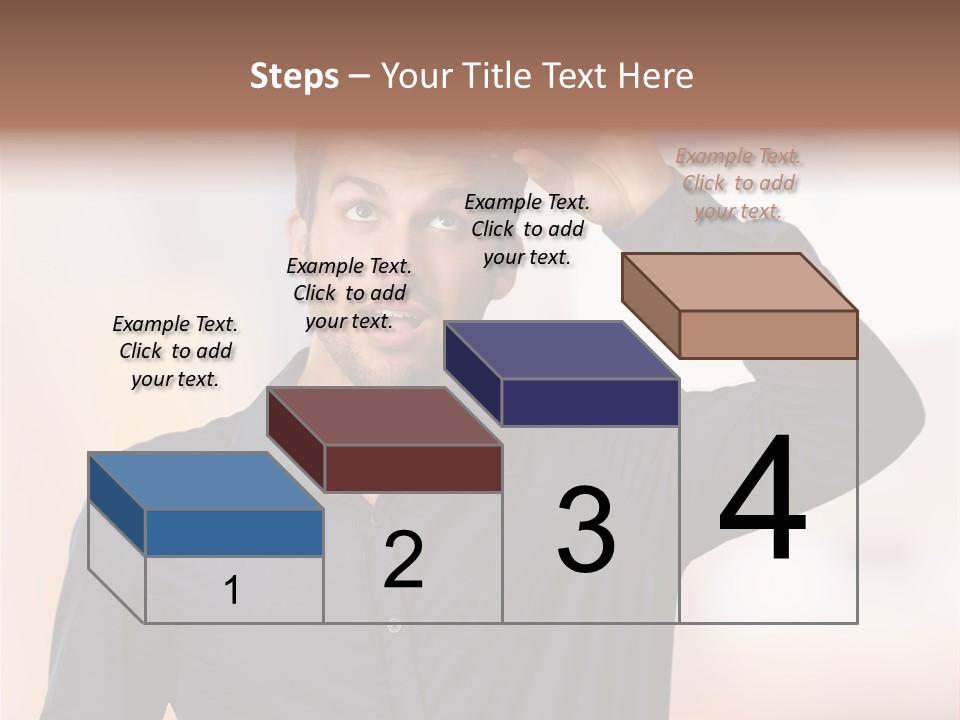 Steps – Your Title Text Here

Example Text. Click to add your text.

Example Text. Click to add your text.

Example Text. Click to add your text.

Example Text. Click to add your text.

1

2

3

4